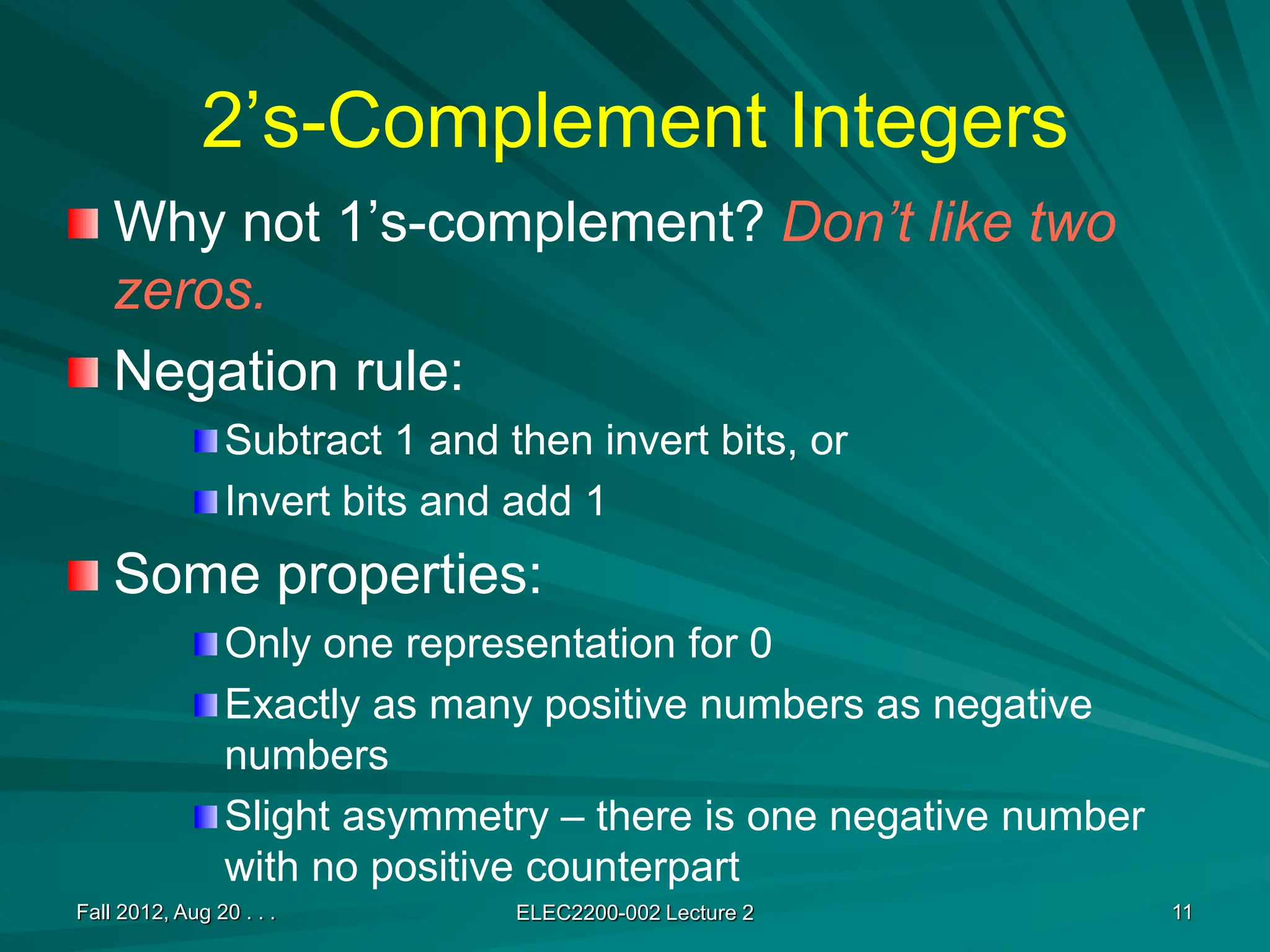 2’s-Complement Integers

Why not 1’s-complement? Don’t like two zeros.

Negation rule:

Subtract 1 and then invert bits, or

Invert bits and add 1

Some properties:

Only one representation for 0

Exactly as many positive numbers as negative numbers

Slight asymmetry – there is one negative number with no positive counterpart

Fall 2012, Aug 20 . . .

ELEC2200-002 Lecture 2

11